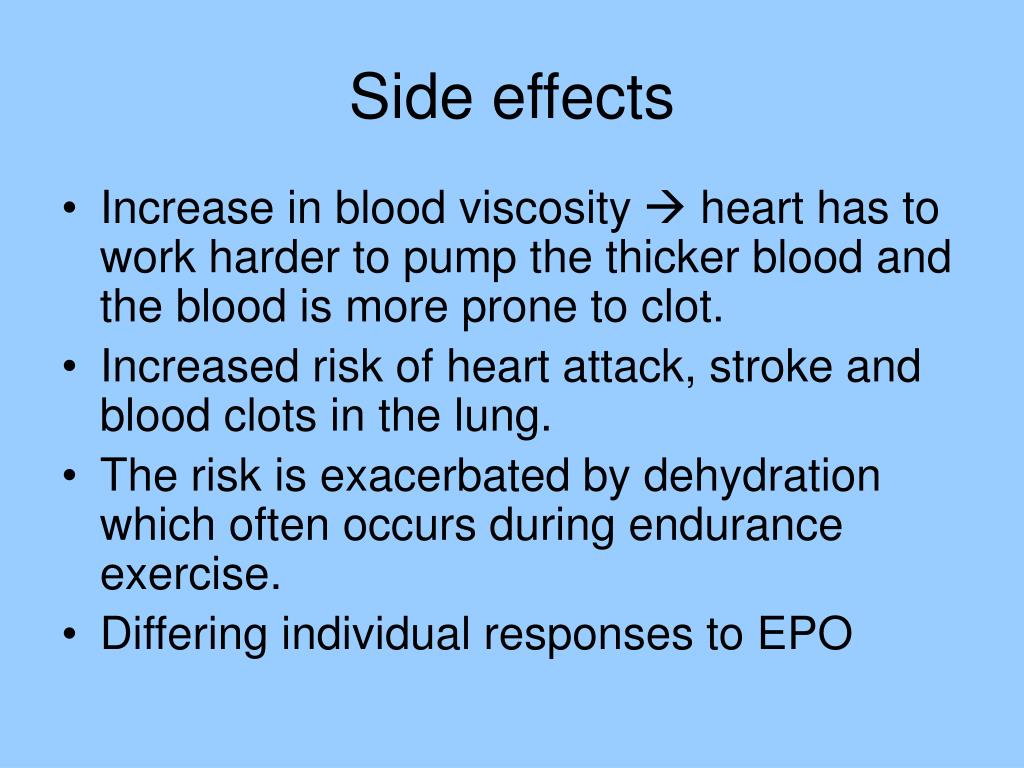 Side effects

• Increase in blood viscosity → heart has to work harder to pump the thicker blood and the blood is more prone to clot.
• Increased risk of heart attack, stroke and blood clots in the lung.
• The risk is exacerbated by dehydration which often occurs during endurance exercise.
• Differing individual responses to EPO